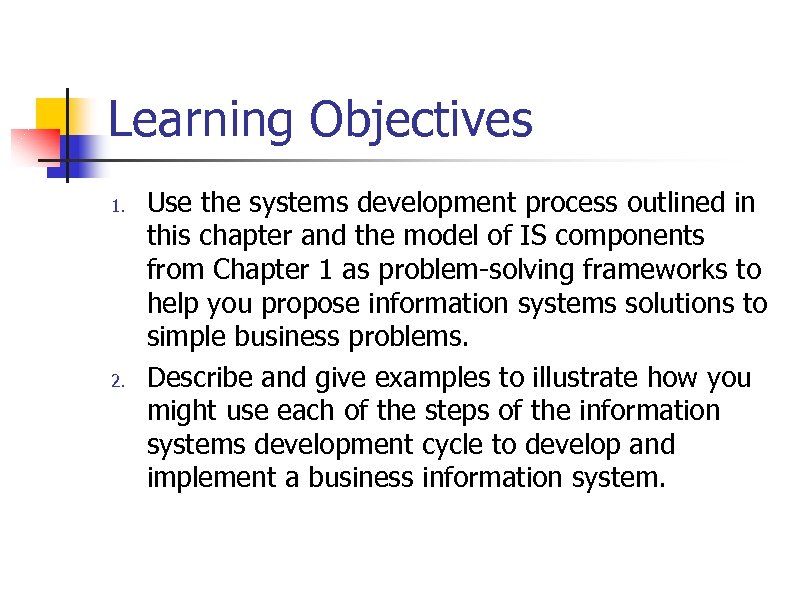 Learning Objectives

1. Use the systems development process outlined in this chapter and the model of IS components from Chapter 1 as problem-solving frameworks to help you propose information systems solutions to simple business problems.

2. Describe and give examples to illustrate how you might use each of the steps of the information systems development cycle to develop and implement a business information system.